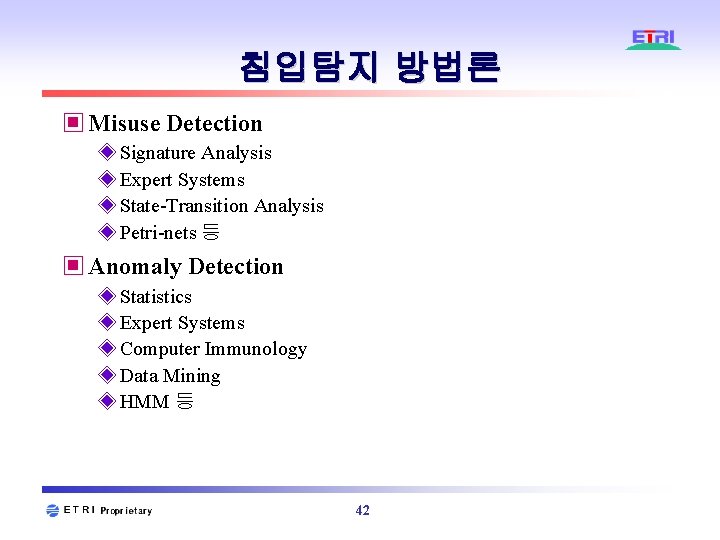 ETRI

침입탐지 방법론

Misuse Detection

Signature Analysis

Expert Systems

State-Transition Analysis

Petri-nets 등

Anomaly Detection

Statistics

Expert Systems

Computer Immunology

Data Mining

HMM 등

ETRI Proprietary

42